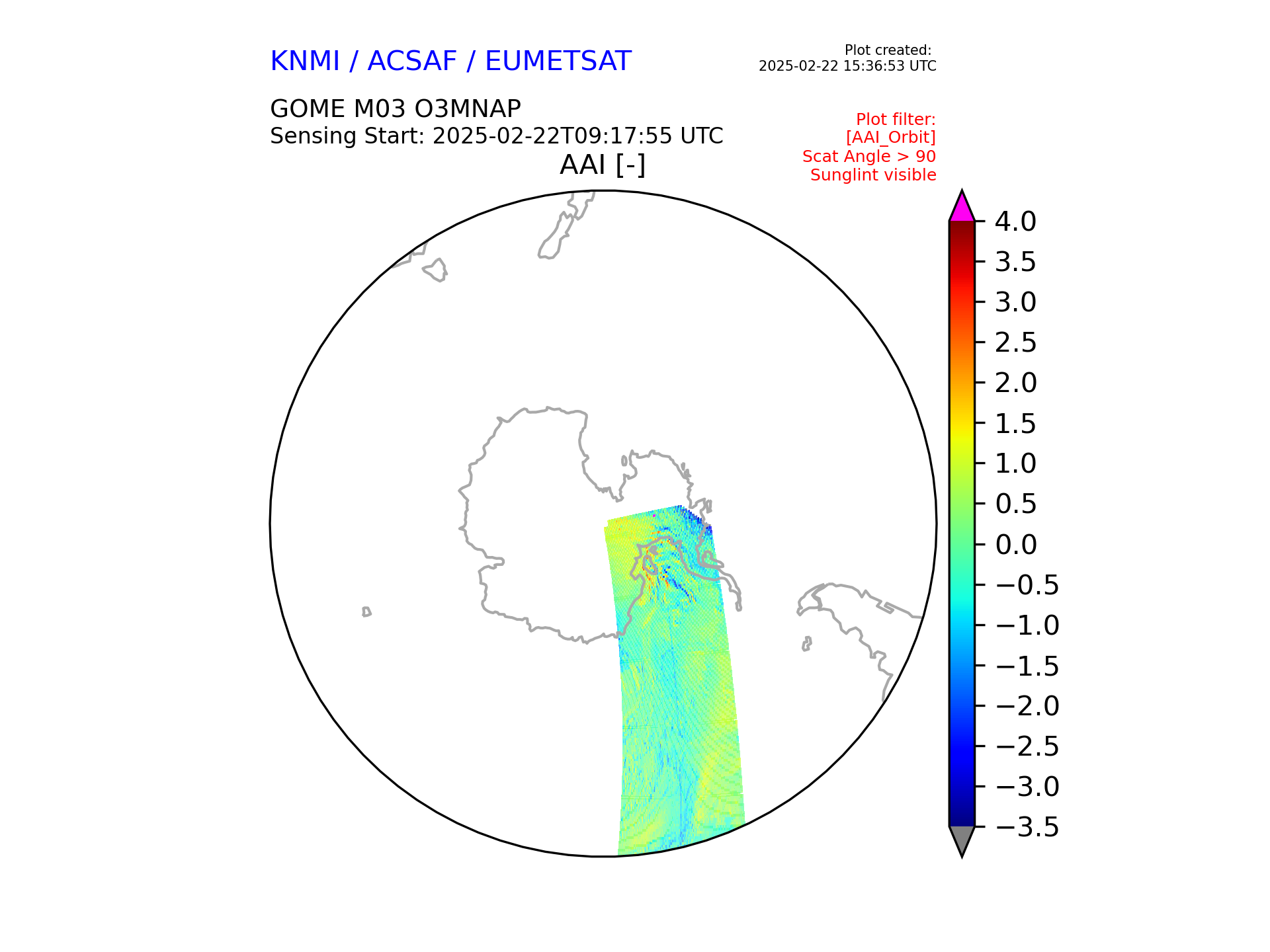 KNMI / ACSAF / EUMETSAT

Plot created:
2025-02-22 15:36:53 UTC

GOME M03 O3MNAP
Sensing Start: 2025-02-22T09:17:55 UTC

Plot filter:
[AAI_Orbit]
Scat Angle > 90
Sunglint visible

AAI [-]

4.0
3.5
3.0
2.5
2.0
1.5
1.0
0.5
0.0
−0.5
−1.0
−1.5
−2.0
−2.5
−3.0
−3.5